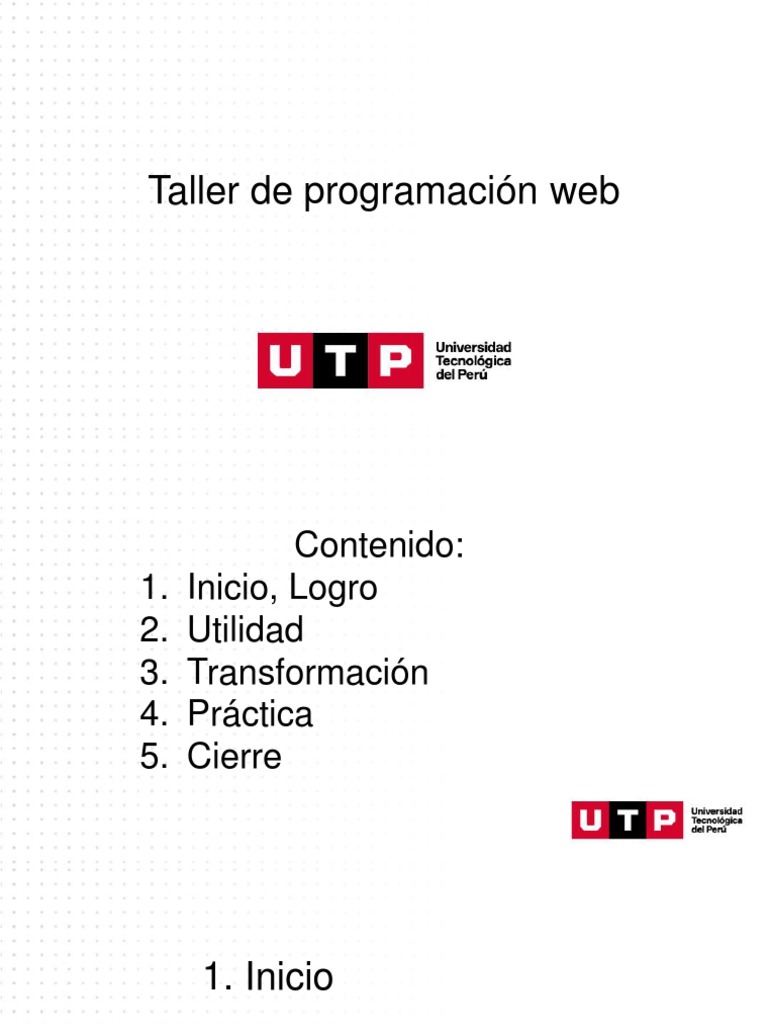 Taller de programación web

UTP Universidad Tecnológica del Perú

Contenido:
1. Inicio, Logro
2. Utilidad
3. Transformación
4. Práctica
5. Cierre

UTP Universidad Tecnológica del Perú

1. Inicio